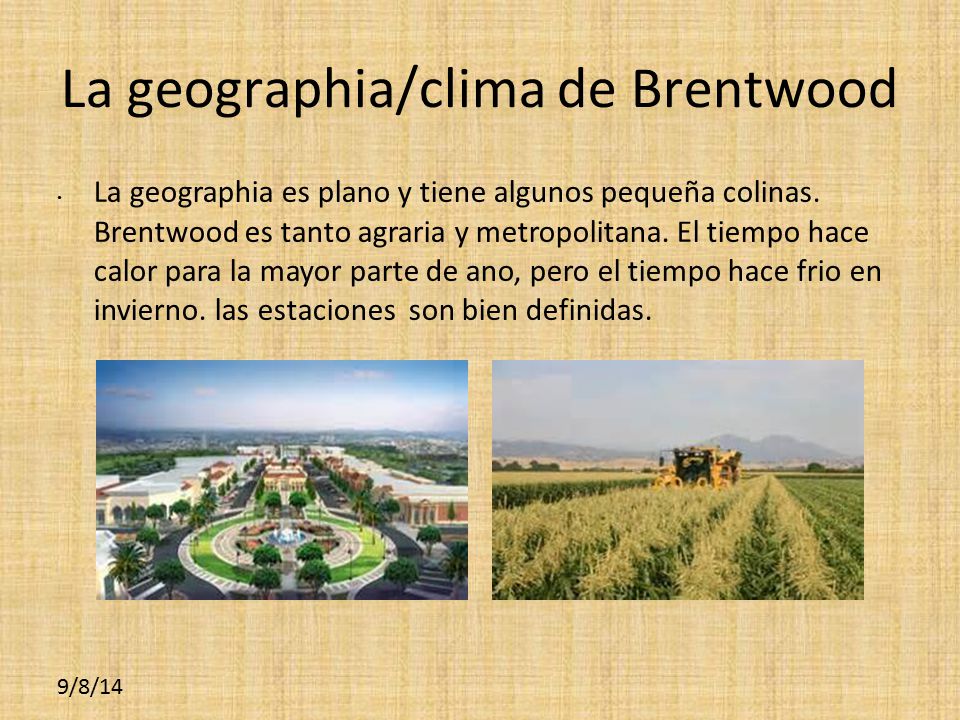 La geographia/clima de Brentwood

• La geographia es plano y tiene algunos pequeña colinas. Brentwood es tanto agraria y metropolitana. El tiempo hace calor para la mayor parte de ano, pero el tiempo hace frio en invierno. las estaciones son bien definidas.

9/8/14